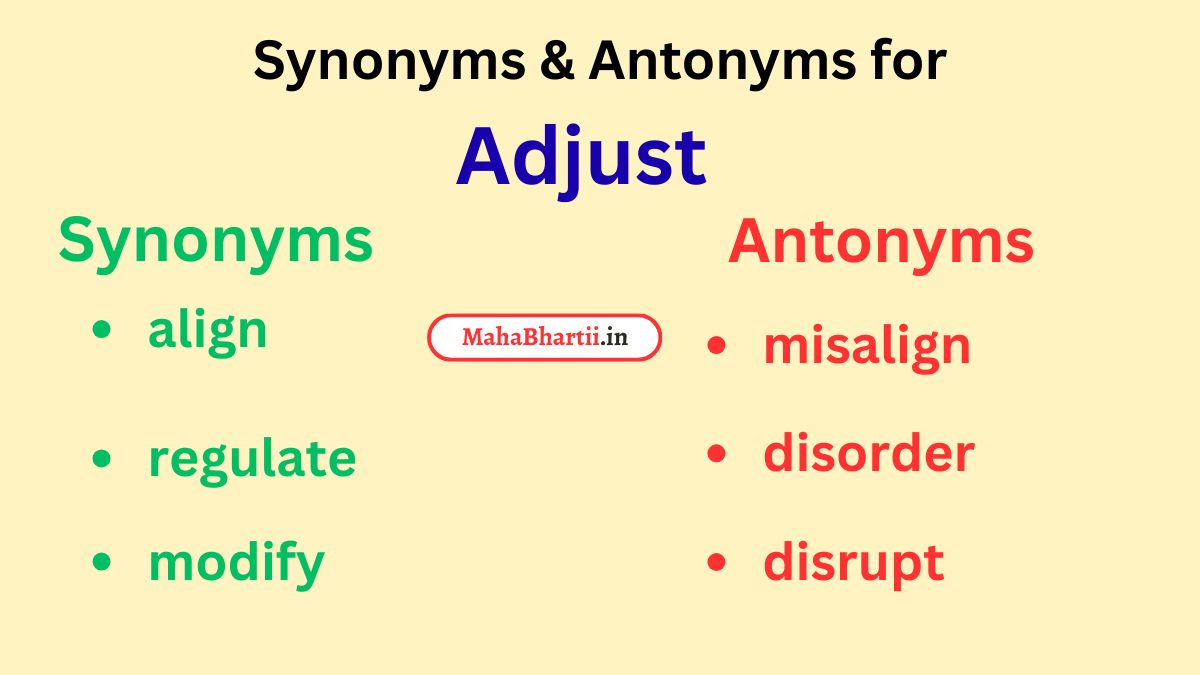 Synonyms & Antonyms for

Adjust

Synonyms

- align
- regulate
- modify

MahaBhartii.in

Antonyms

- misalign
- disorder
- disrupt